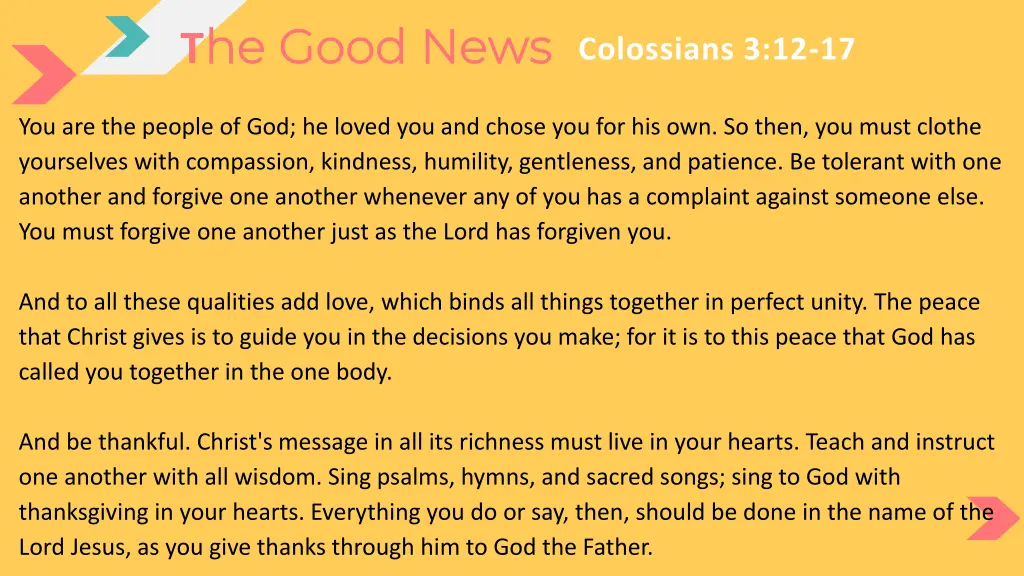 The Good News Colossians 3:12-17

You are the people of God; he loved you and chose you for his own. So then, you must clothe yourselves with compassion, kindness, humility, gentleness, and patience. Be tolerant with one another and forgive one another whenever any of you has a complaint against someone else. You must forgive one another just as the Lord has forgiven you.

And to all these qualities add love, which binds all things together in perfect unity. The peace that Christ gives is to guide you in the decisions you make; for it is to this peace that God has called you together in the one body.

And be thankful. Christ's message in all its richness must live in your hearts. Teach and instruct one another with all wisdom. Sing psalms, hymns, and sacred songs; sing to God with thanksgiving in your hearts. Everything you do or say, then, should be done in the name of the Lord Jesus, as you give thanks through him to God the Father.